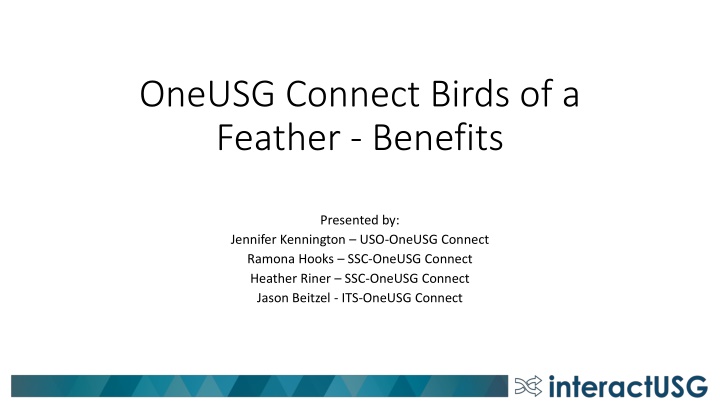 OneUSG Connect Birds of a Feather - Benefits

Presented by:
Jennifer Kennington – USO-OneUSG Connect
Ramona Hooks – SSC-OneUSG Connect
Heather Riner – SSC-OneUSG Connect
Jason Beitzel - ITS-OneUSG Connect

interactUSG